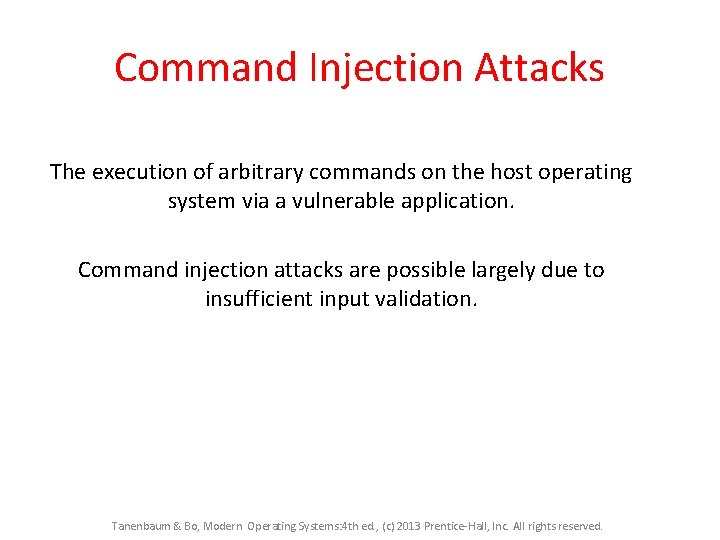 Command Injection Attacks

The execution of arbitrary commands on the host operating system via a vulnerable application.

Command injection attacks are possible largely due to insufficient input validation.

Tanenbaum & Bo, Modern Operating Systems:4th ed., (c) 2013 Prentice-Hall, Inc. All rights reserved.